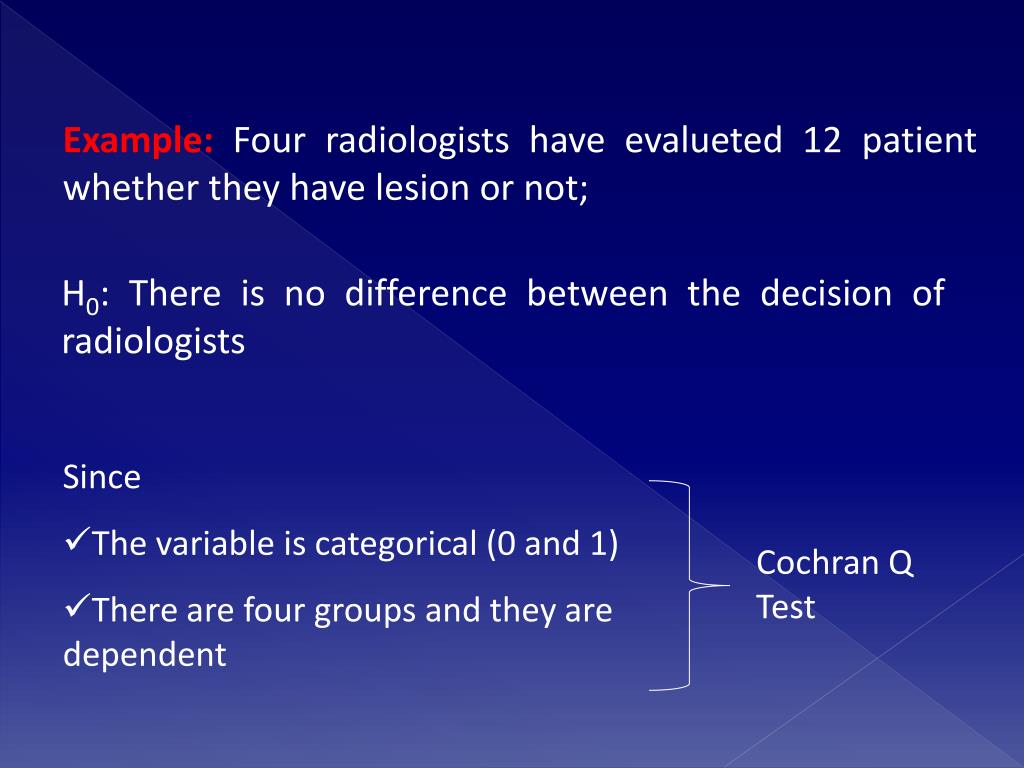 Example: Four radiologists have evalueted 12 patient whether they have lesion or not;

$H_0$: There is no difference between the decision of radiologists

Since

✓The variable is categorical (0 and 1)

✓There are four groups and they are dependent

Cochran Q Test